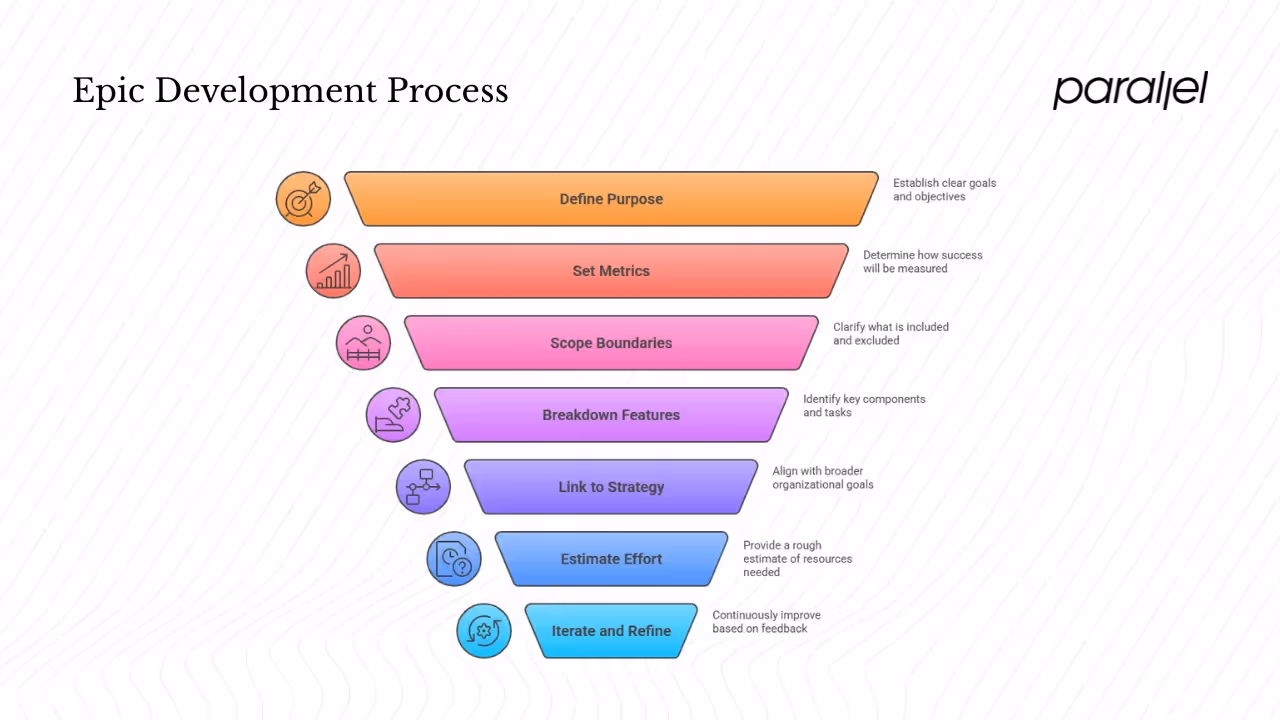 Epic Development Process

parallel

Define Purpose
Establish clear goals and objectives

Set Metrics
Determine how success will be measured

Scope Boundaries
Clarify what is included and excluded

Breakdown Features
Identify key components and tasks

Link to Strategy
Align with broader organizational goals

Estimate Effort
Provide a rough estimate of resources needed

Iterate and Refine
Continuously improve based on feedback